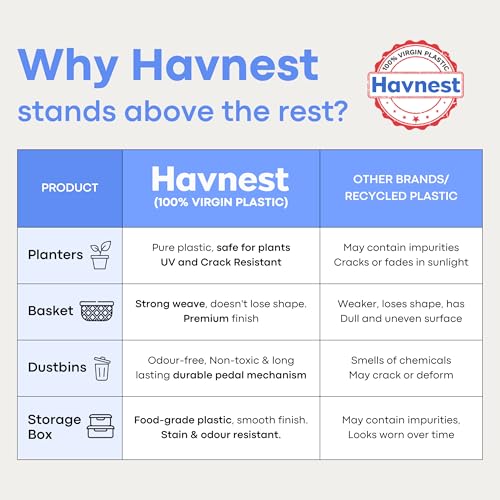 Why Havnest stands above the rest?

100% VIRGIN PLASTIC
Havnest

| PRODUCT | Havnest (100% VIRGIN PLASTIC) | OTHER BRANDS/ RECYCLED PLASTIC |
|---|---|---|
| Planters | Pure plastic, safe for plants UV and Crack Resistant | May contain impurities Cracks or fades in sunlight |
| Basket | Strong weave, doesn't lose shape, Premium finish | Weaker, loses shape, has Dull and uneven surface |
| Dustbins | Odour-free, Non-toxic & long lasting durable pedal mechanism | Smells of chemicals May crack or deform |
| Storage Box | Food-grade plastic, smooth finish, Stain & odour resistant. | May contain impurities, Looks worn over time |